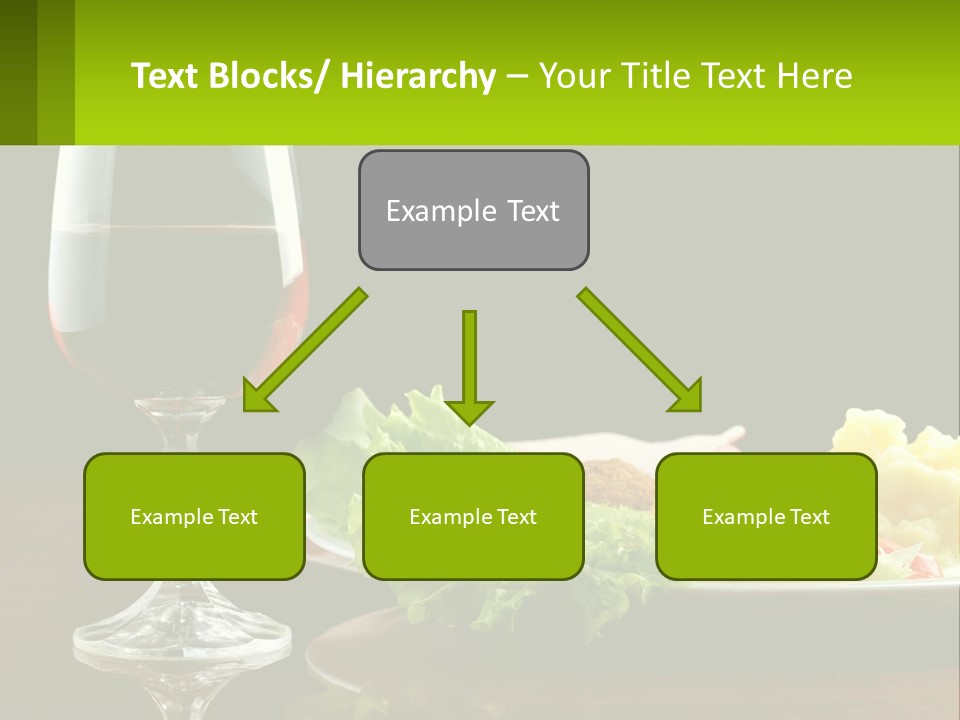 Text Blocks/ Hierarchy – Your Title Text Here

Example Text

Example Text

Example Text

Example Text